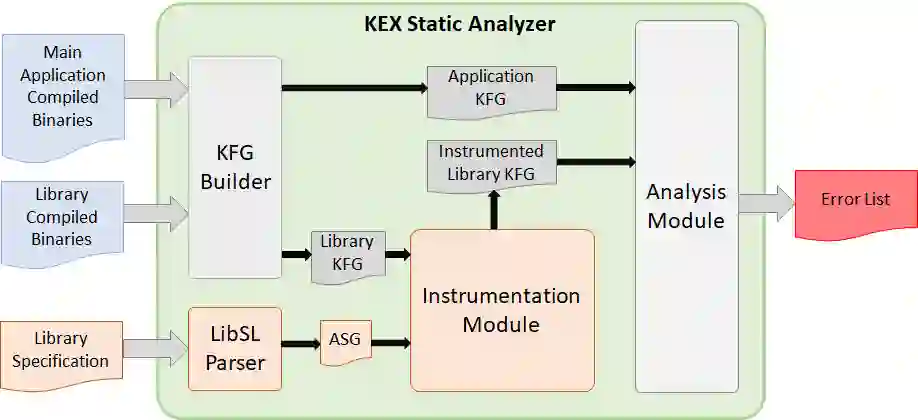 KEX Static Analyzer

Main Application Compiled Binaries

Library Compiled Binaries

Library Specification

KFG Builder

LibSL Parser

Application KFG

Instrumented Library KFG

Library KFG

ASG

Instrumentation Module

Analysis Module

Error List